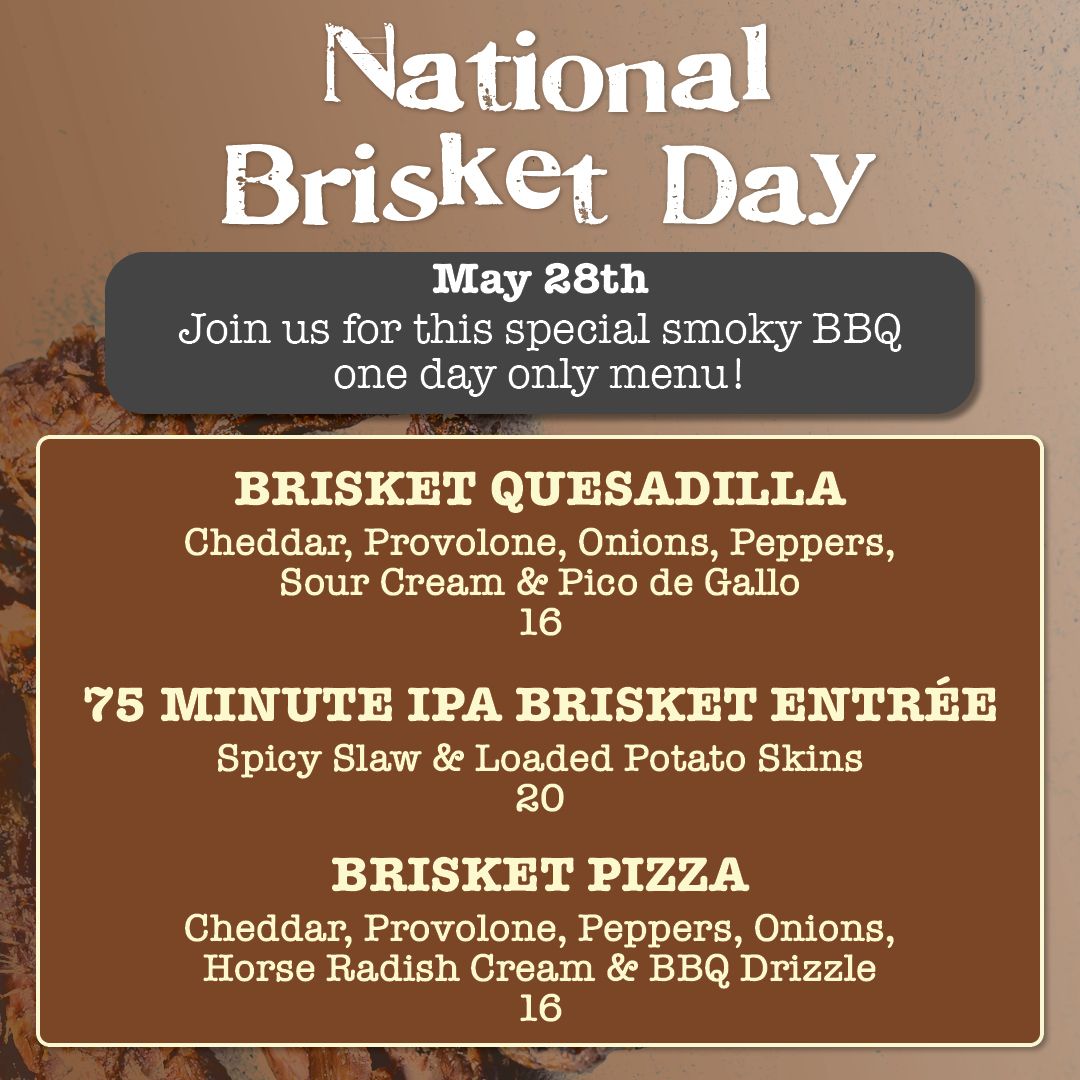 National Brisket Day

May 28th
Join us for this special smoky BBQ one day only menu!

BRISKET QUESADILLA
Cheddar, Provolone, Onions, Peppers, Sour Cream & Pico de Gallo
16

75 MINUTE IPA BRISKET ENTRÉE
Spicy Slaw & Loaded Potato Skins
20

BRISKET PIZZA
Cheddar, Provolone, Peppers, Onions, Horse Radish Cream & BBQ Drizzle
16